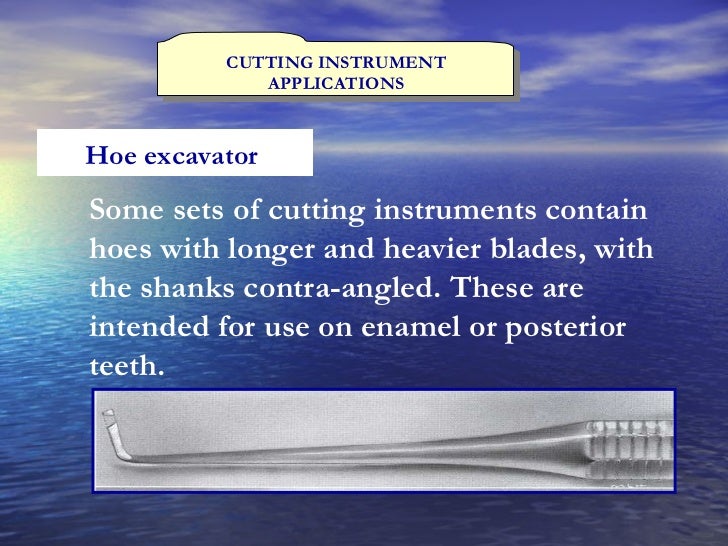 CUTTING INSTRUMENT APPLICATIONS

Hoe excavator

Some sets of cutting instruments contain hoes with longer and heavier blades, with the shanks contra-angled. These are intended for use on enamel or posterior teeth.